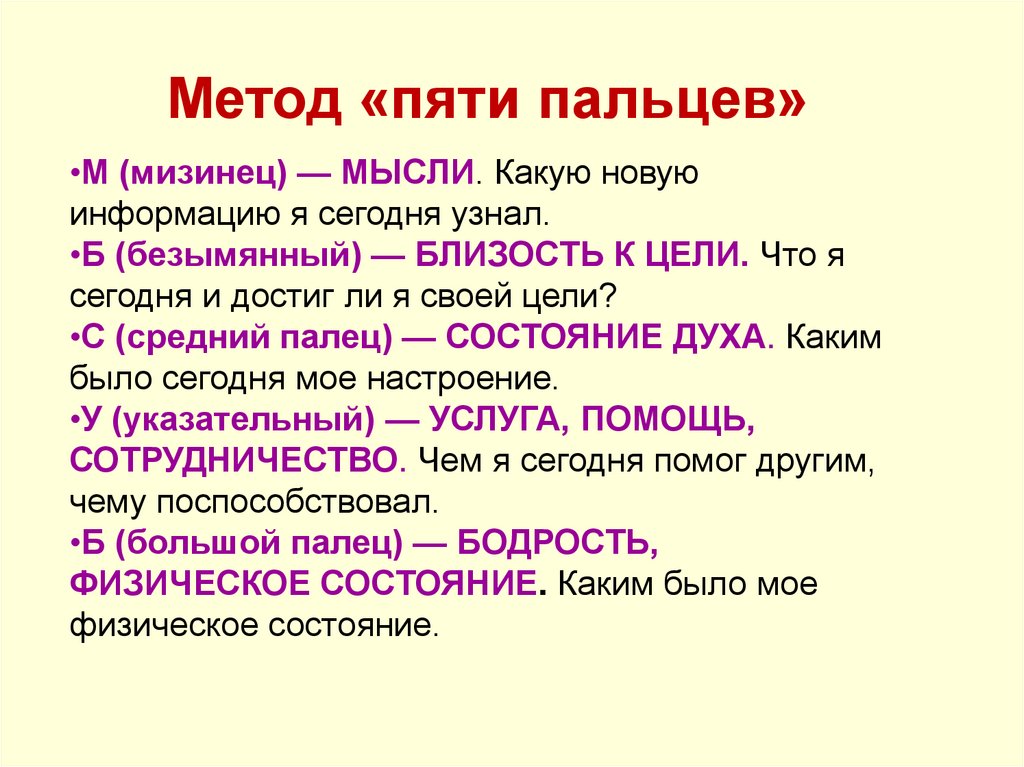 Метод «пяти пальцев»

•М (мизинец) — МЫСЛИ. Какую новую информацию я сегодня узнал.
•Б (безымянный) — БЛИЗОСТЬ К ЦЕЛИ. Что я сегодня и достиг ли я своей цели?
•С (средний палец) — СОСТОЯНИЕ ДУХА. Каким было сегодня мое настроение.
•У (указательный) — УСЛУГА, ПОМОЩЬ, СОТРУДНИЧЕСТВО. Чем я сегодня помог другим, чему поспособствовал.
•Б (большой палец) — БОДРОСТЬ, ФИЗИЧЕСКОЕ СОСТОЯНИЕ. Каким было мое физическое состояние.